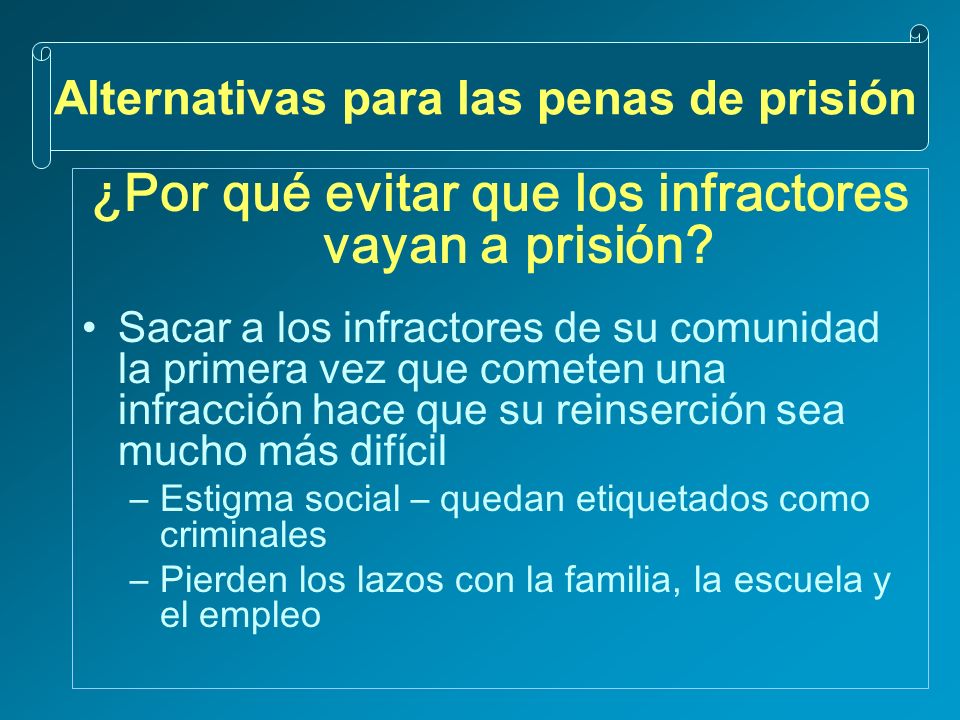 Alternativas para las penas de prisión

¿Por qué evitar que los infractores vayan a prisión?

• Sacar a los infractores de su comunidad la primera vez que cometen una infracción hace que su reinserción sea mucho más difícil
– Estigma social – quedan etiquetados como criminales
– Pierden los lazos con la familia, la escuela y el empleo